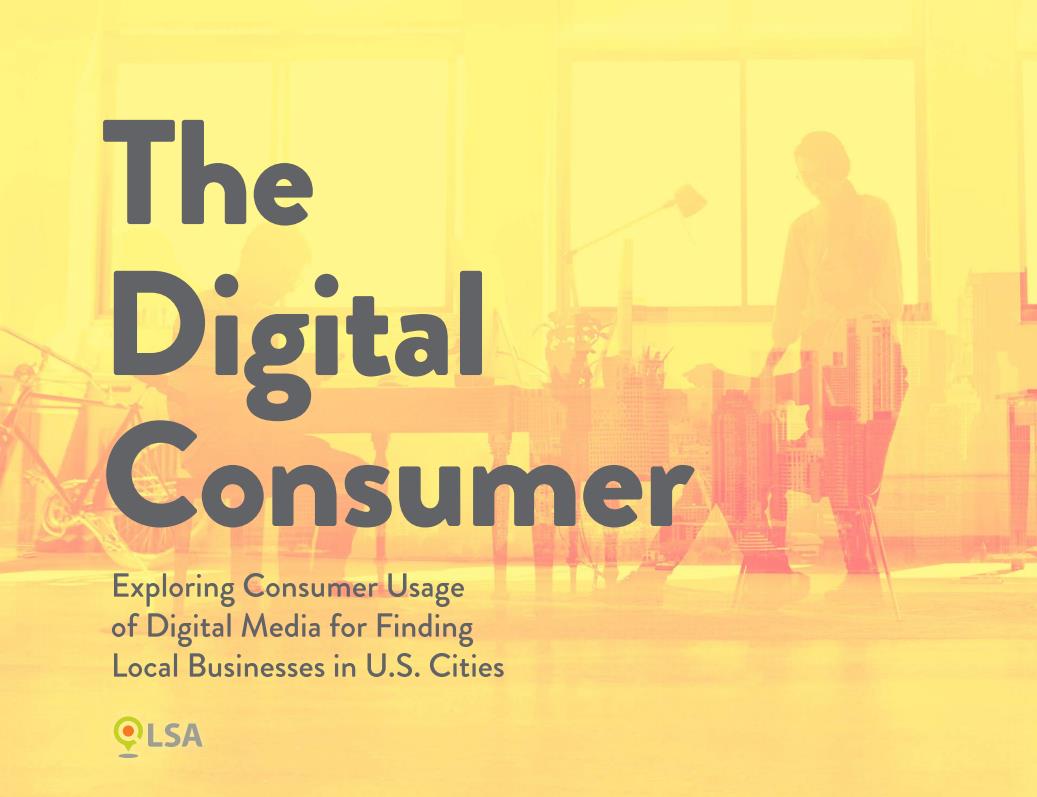 The Digital Consumer

Exploring Consumer Usage of Digital Media for Finding Local Businesses in U.S. Cities

LSA